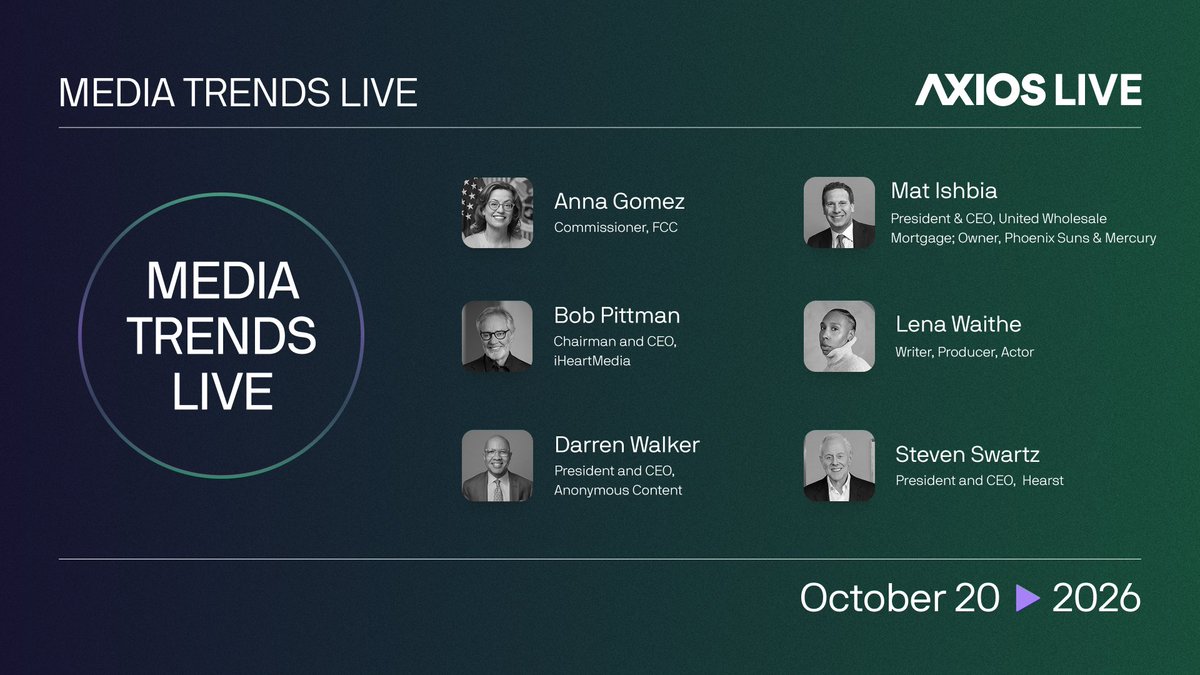 MEDIA TRENDS LIVE

AXIOS LIVE

MEDIA TRENDS LIVE

Anna Gomez
Commissioner, FCC

Bob Pittman
Chairman and CEO, iHeartMedia

Darren Walker
President and CEO, Anonymous Content

Mat Ishbia
President & CEO, United Wholesale Mortgage; Owner, Phoenix Suns & Mercury

Lena Waithe
Writer, Producer, Actor

Steven Swartz
President and CEO, Hearst

October 20 ▶ 2026